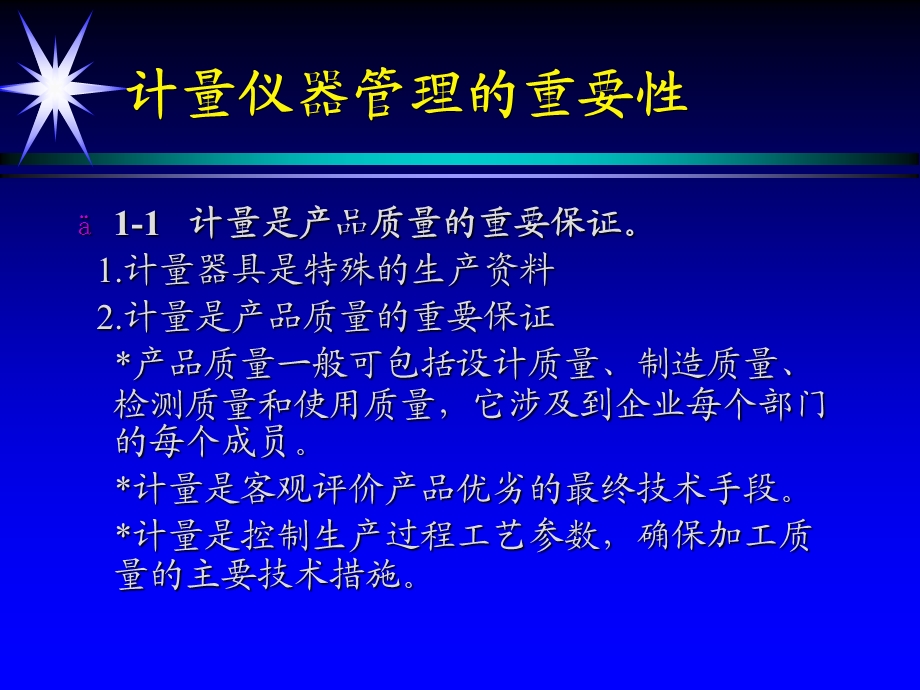 计量仪器管理的重要性

ä 1-1 计量是产品质量的重要保证。

1.计量器具是特殊的生产资料

2.计量是产品质量的重要保证

*产品质量一般可包括设计质量、制造质量、检测质量和使用质量，它涉及到企业每个部门的每个成员。

*计量是客观评价产品优劣的最终技术手段。

*计量是控制生产过程工艺参数，确保加工质量的主要技术措施。